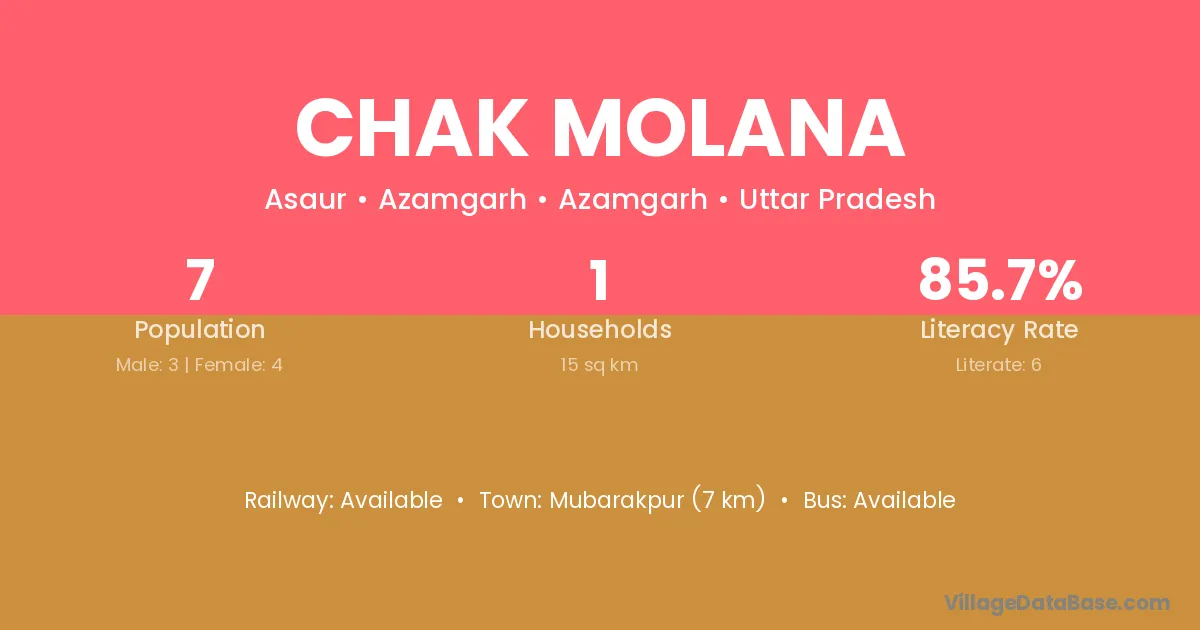 CHAK MOLANA

Asaur • Azamgarh • Azamgarh • Uttar Pradesh

7
Population
Male: 3 | Female: 4

1
Households
15 sq km

85.7%
Literacy Rate
Literate: 6

Railway: Available • Town: Mubarakpur (7 km) • Bus: Available

VillageDataBase.com